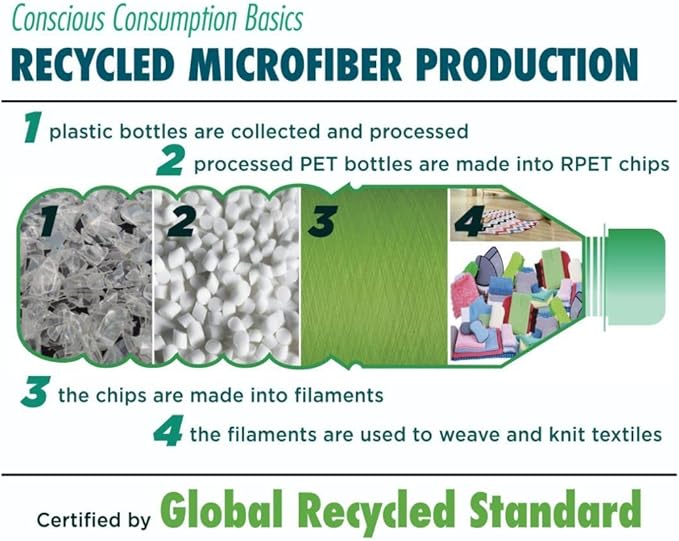 Conscious Consumption Basics
RECYCLED MICROFIBER PRODUCTION

1 plastic bottles are collected and processed

2 processed PET bottles are made into RPET chips

1 2 3 4

3 the chips are made into filaments

4 the filaments are used to weave and knit textiles

Certified by Global Recycled Standard